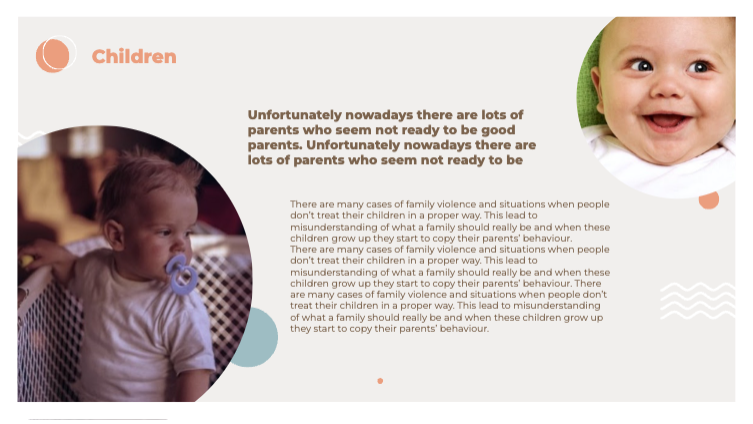 Children

Unfortunately nowadays there are lots of parents who seem not ready to be good parents. Unfortunately nowadays there are lots of parents who seem not ready to be

There are many cases of family violence and situations when people don't treat their children in a proper way. This lead to misunderstanding of what a family should really be and when these children grow up they start to copy their parents' behaviour.
There are many cases of family violence and situations when people don't treat their children in a proper way. This lead to misunderstanding of what a family should really be and when these children grow up they start to copy their parents' behaviour. There are many cases of family violence and situations when people don't treat their children in a proper way. This lead to misunderstanding of what a family should really be and when these children grow up they start to copy their parents' behaviour.